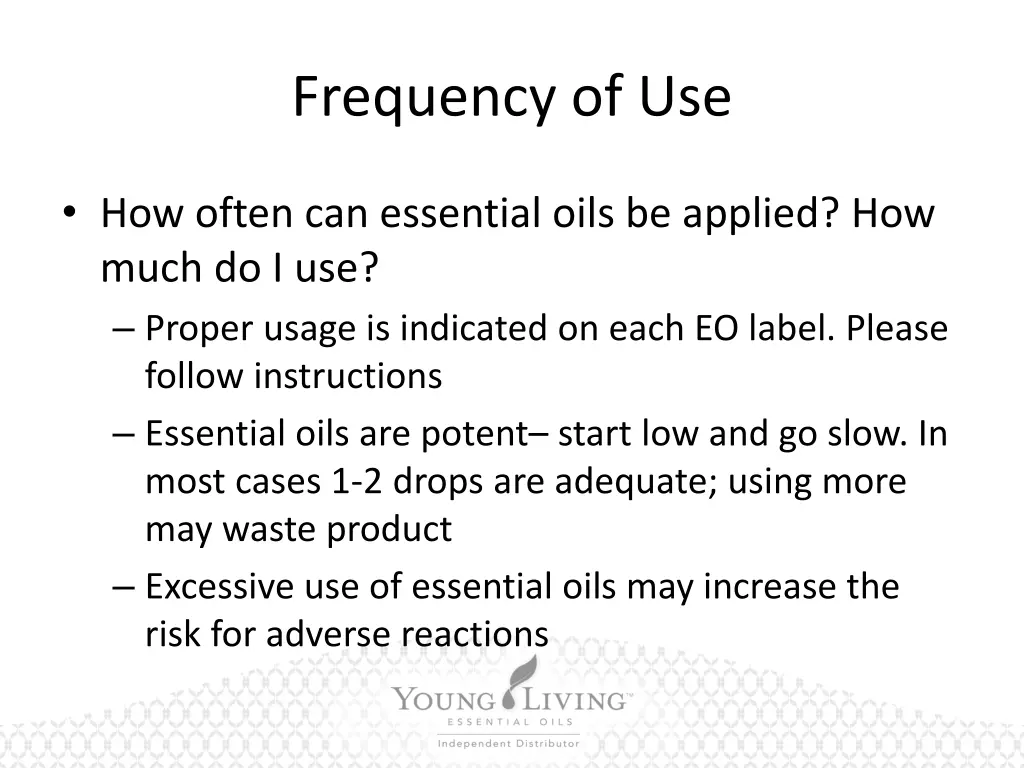 Frequency of Use

• How often can essential oils be applied? How much do I use?
– Proper usage is indicated on each EO label. Please follow instructions
– Essential oils are potent– start low and go slow. In most cases 1-2 drops are adequate; using more may waste product
– Excessive use of essential oils may increase the risk for adverse reactions

YOUNG LIVING™
ESSENTIAL OILS
Independent Distributor